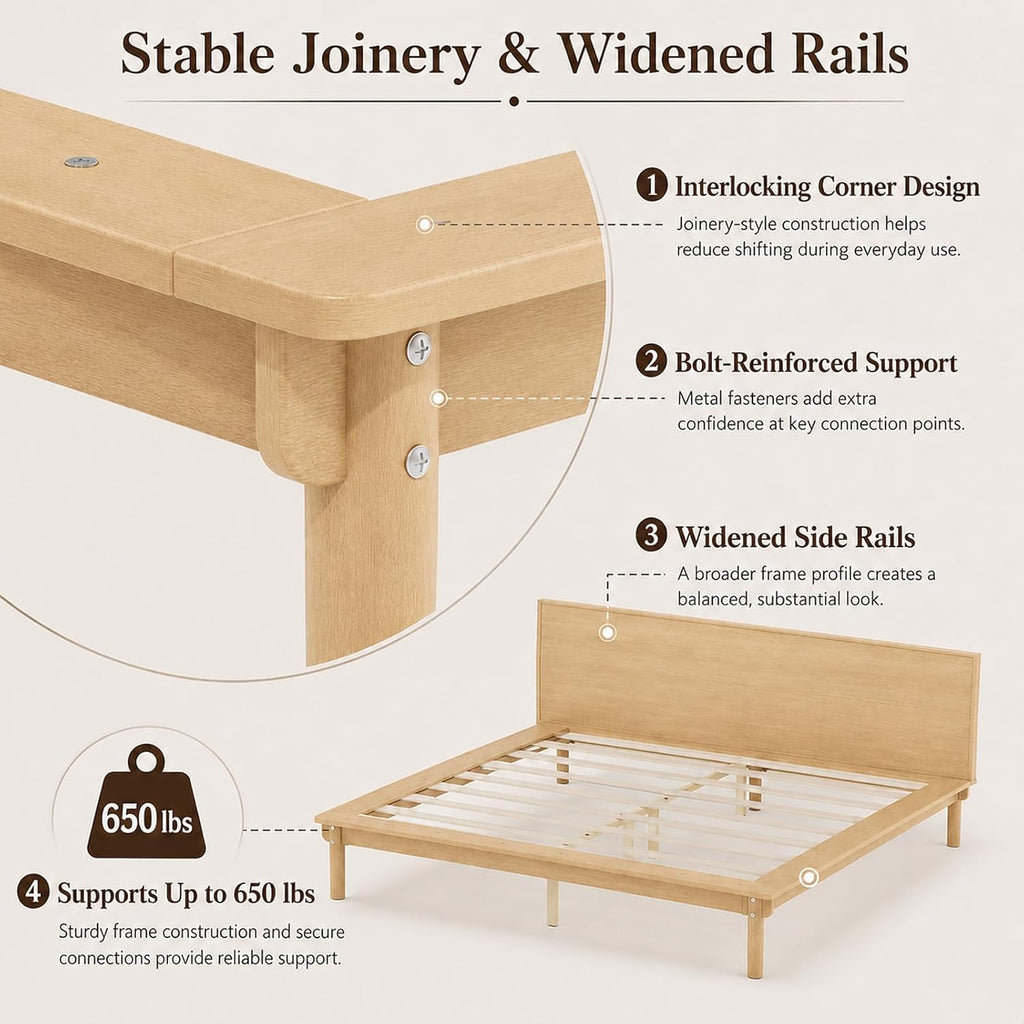 Stable Joinery & Widened Rails

1 Interlocking Corner Design
Joinery-style construction helps reduce shifting during everyday use.

2 Bolt-Reinforced Support
Metal fasteners add extra confidence at key connection points.

3 Widened Side Rails
A broader frame profile creates a balanced, substantial look.

650 lbs

4 Supports Up to 650 lbs
Sturdy frame construction and secure connections provide reliable support.